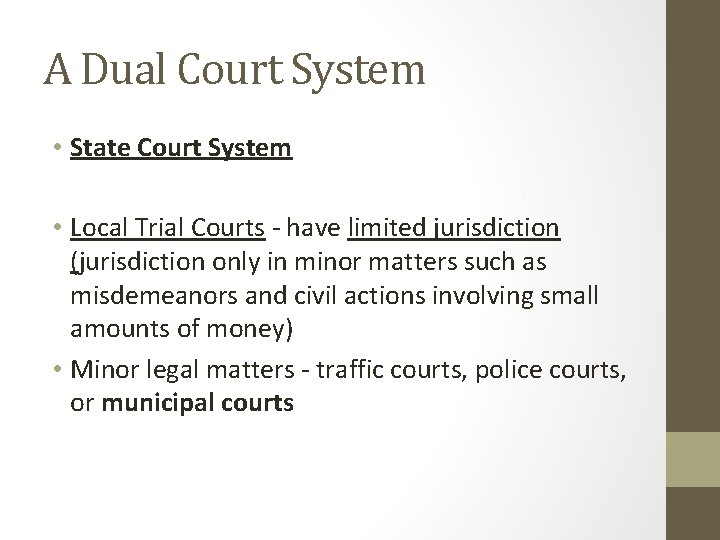 A Dual Court System

• State Court System

• Local Trial Courts - have limited jurisdiction (jurisdiction only in minor matters such as misdemeanors and civil actions involving small amounts of money)

• Minor legal matters - traffic courts, police courts, or municipal courts